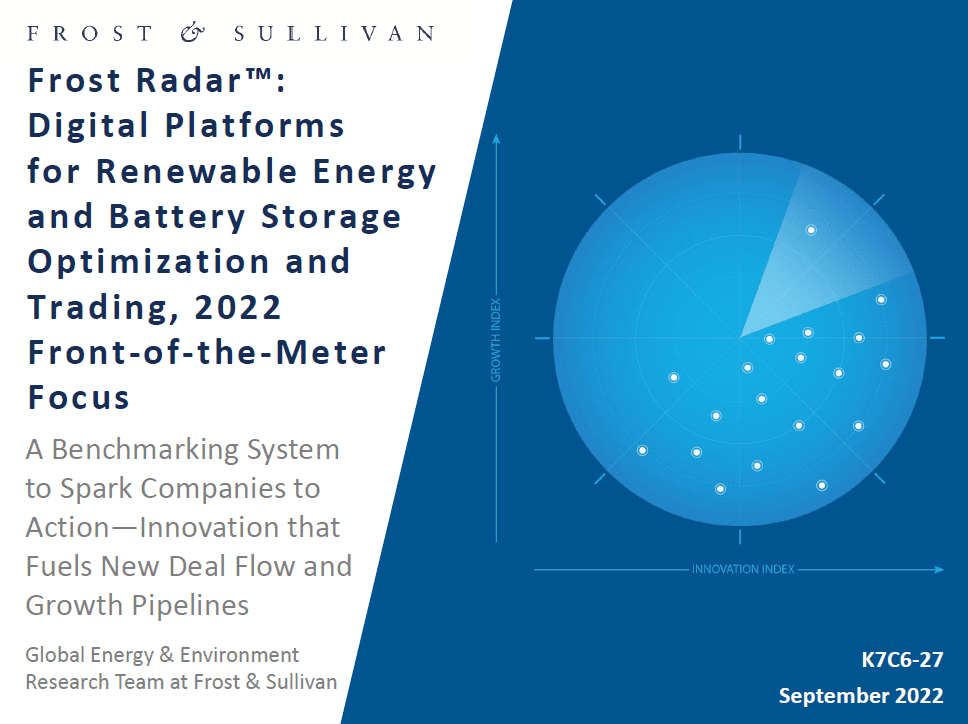 FROST & SULLIVAN

Frost Radar™: Digital Platforms for Renewable Energy and Battery Storage Optimization and Trading, 2022 Front-of-the-Meter Focus

A Benchmarking System to Spark Companies to Action—Innovation that Fuels New Deal Flow and Growth Pipelines

Global Energy & Environment Research Team at Frost & Sullivan

GROWTH INDEX

INNOVATION INDEX

K7C6-27

September 2022